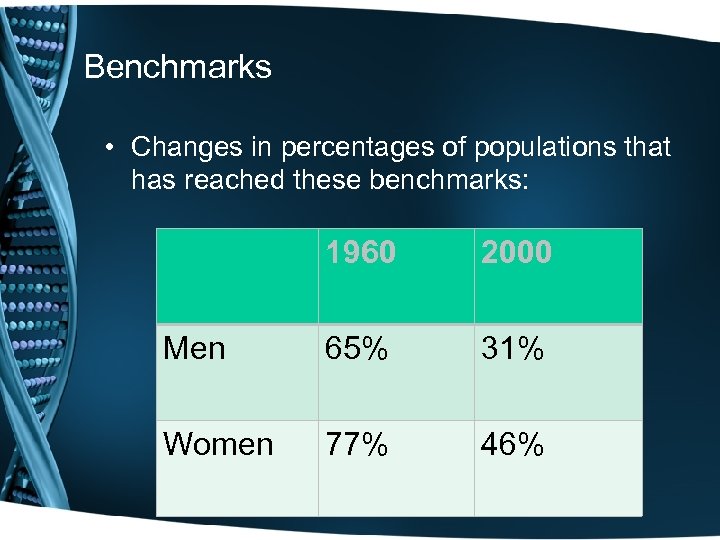 Benchmarks

• Changes in percentages of populations that has reached these benchmarks:

| | 1960 | 2000 |
|---|---|---|
| Men | 65% | 31% |
| Women | 77% | 46% |